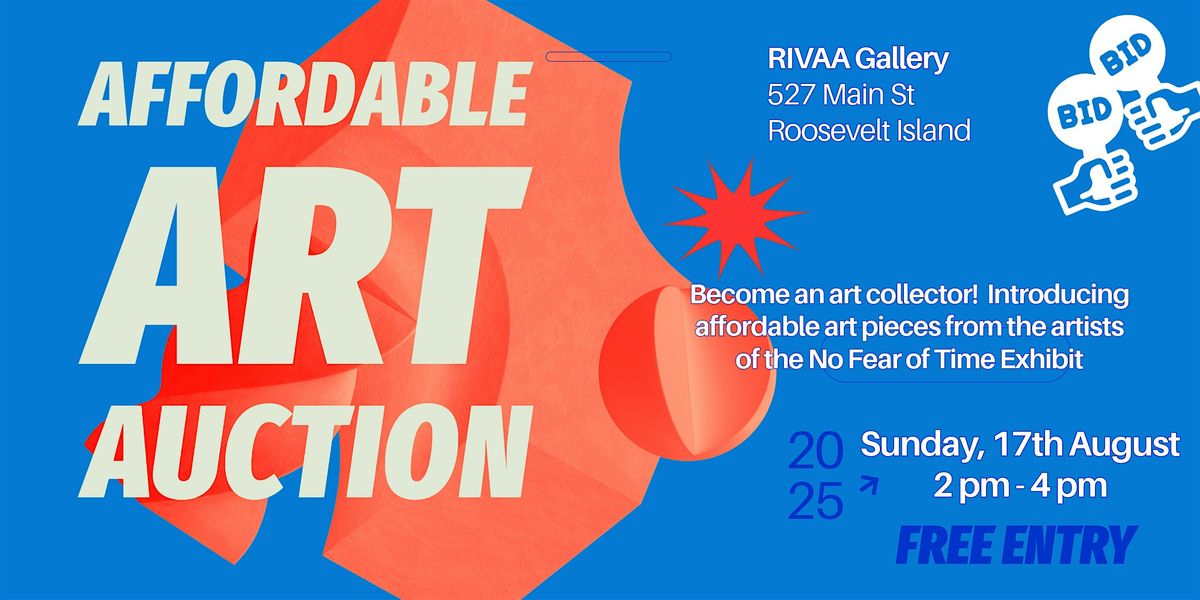 AFFORDABLE
ART
AUCTION

RIVAA Gallery
527 Main St
Roosevelt Island

BID
BID

Become an art collector! Introducing affordable art pieces from the artists of the No Fear of Time Exhibit

20
25

Sunday, 17th August
2 pm - 4 pm

FREE ENTRY